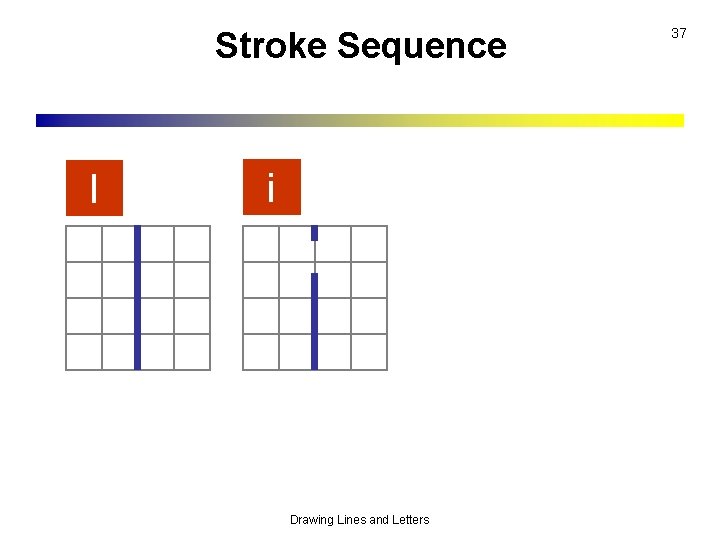 Stroke Sequence

37

l

i

Drawing Lines and Letters